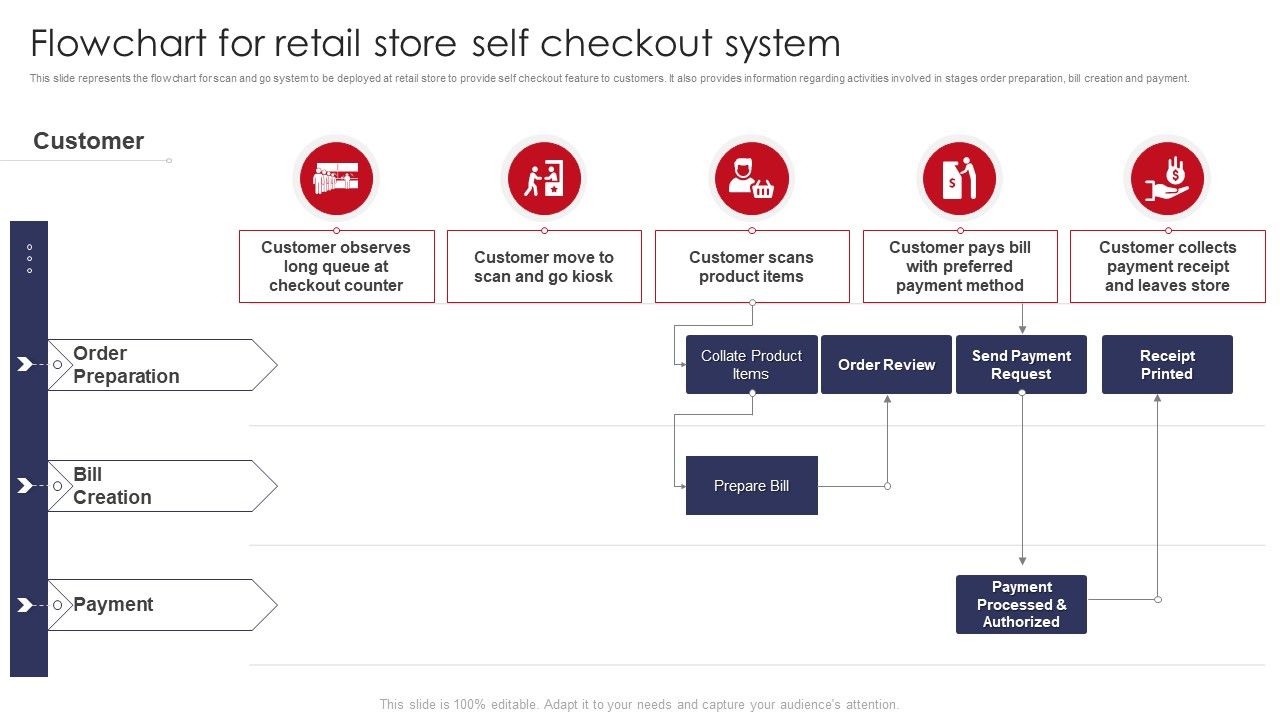 Flowchart for retail store self checkout system

This slide represents the flowchart for scan and go system to be deployed at retail store to provide self checkout feature to customers. It also provides information regarding activities involved in stages order preparation, bill creation and payment.

Customer

Customer observes long queue at checkout counter

Customer move to scan and go kiosk

Customer scans product items

Customer pays bill with preferred payment method

Customer collects payment receipt and leaves store

Order Preparation

Collate Product Items

Order Review

Send Payment Request

Receipt Printed

Bill Creation

Prepare Bill

Payment

Payment Processed & Authorized

This slide is 100% editable. Adapt it to your needs and capture your audience's attention.